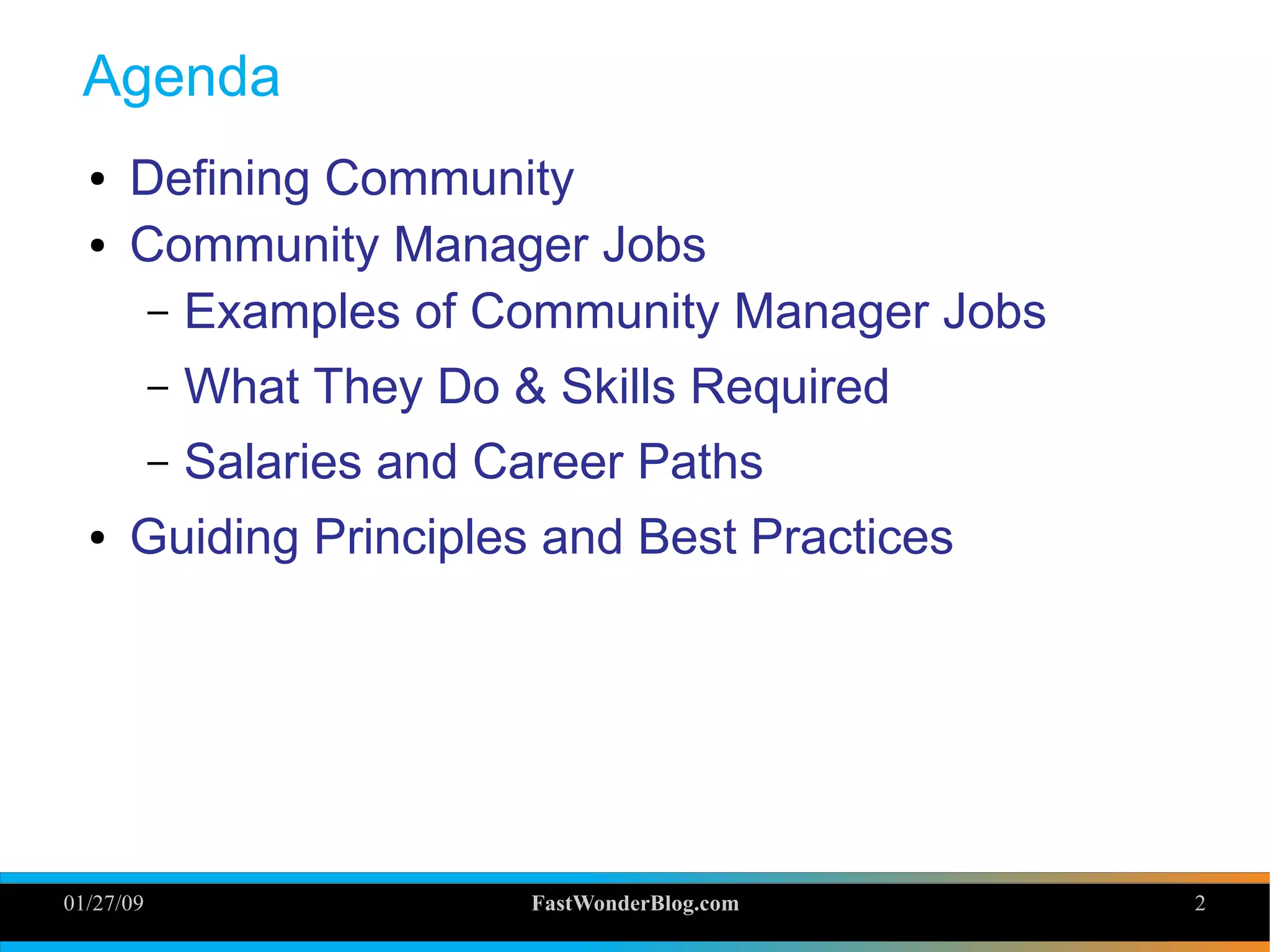 Agenda

• Defining Community
• Community Manager Jobs
– Examples of Community Manager Jobs
– What They Do & Skills Required
– Salaries and Career Paths
• Guiding Principles and Best Practices

01/27/09 FastWonderBlog.com 2